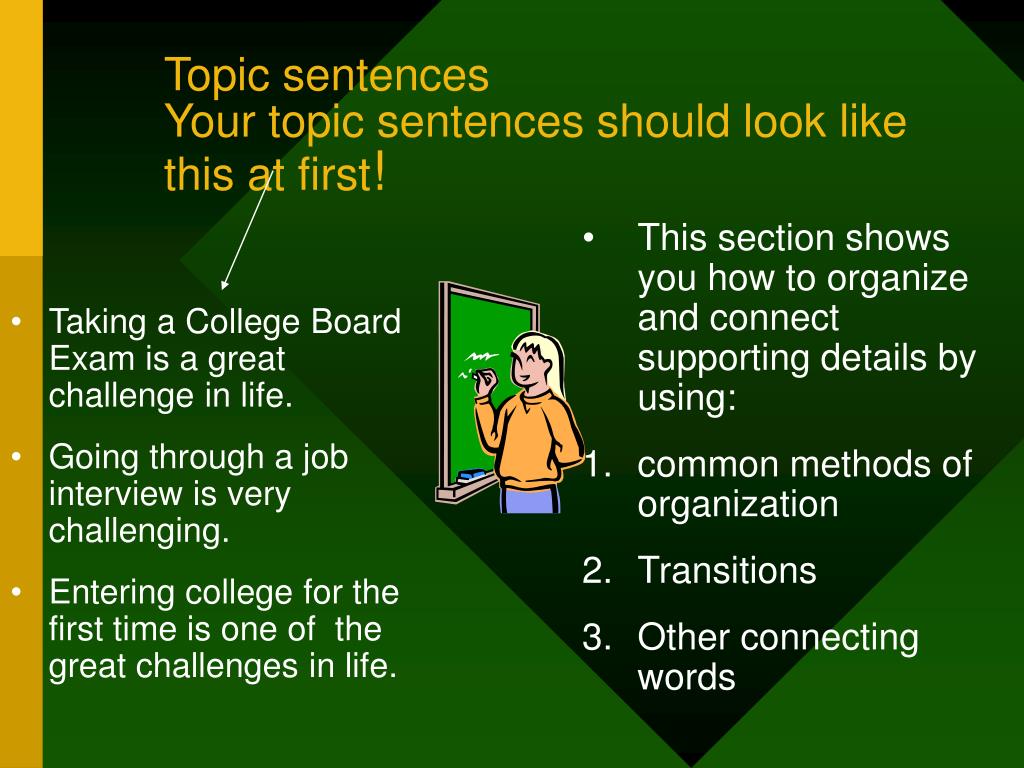 Topic sentences
Your topic sentences should look like this at first!

• Taking a College Board Exam is a great challenge in life.
• Going through a job interview is very challenging.
• Entering college for the first time is one of the great challenges in life.

• This section shows you how to organize and connect supporting details by using:
1. common methods of organization
2. Transitions
3. Other connecting words